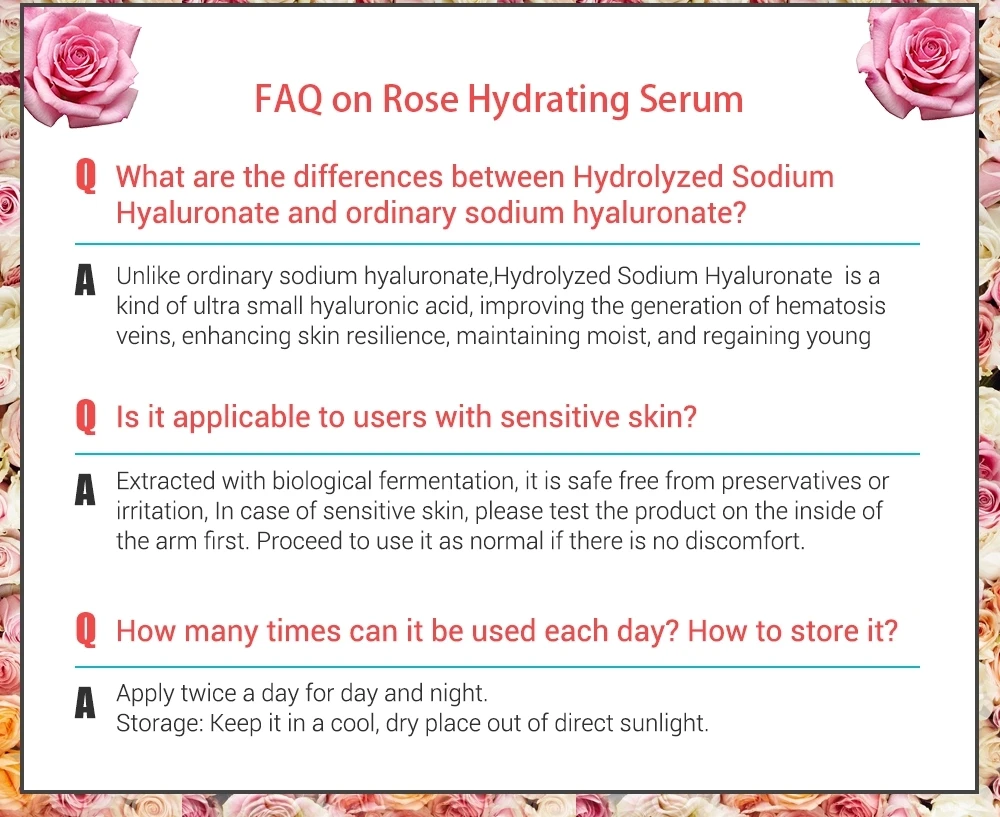 FAQ on Rose Hydrating Serum

Q What are the differences between Hydrolyzed Sodium Hyaluronate and ordinary sodium hyaluronate?

A Unlike ordinary sodium hyaluronate,Hydrolyzed Sodium Hyaluronate is a kind of ultra small hyaluronic acid, improving the generation of hematosis veins, enhancing skin resilience, maintaining moist, and regaining young

Q Is it applicable to users with sensitive skin?

A Extracted with biological fermentation, it is safe free from preservatives or irritation, In case of sensitive skin, please test the product on the inside of the arm first. Proceed to use it as normal if there is no discomfort.

Q How many times can it be used each day? How to store it?

A Apply twice a day for day and night.
Storage: Keep it in a cool, dry place out of direct sunlight.